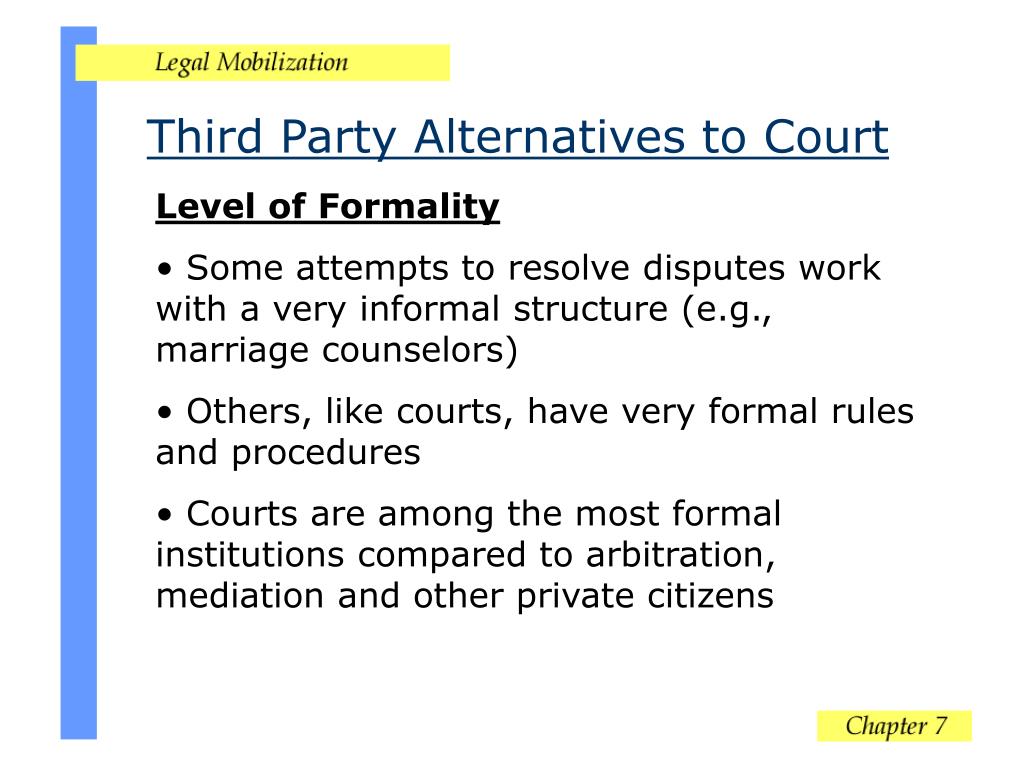 Legal Mobilization

Third Party Alternatives to Court

Level of Formality

• Some attempts to resolve disputes work with a very informal structure (e.g., marriage counselors)

• Others, like courts, have very formal rules and procedures

• Courts are among the most formal institutions compared to arbitration, mediation and other private citizens

Chapter 7